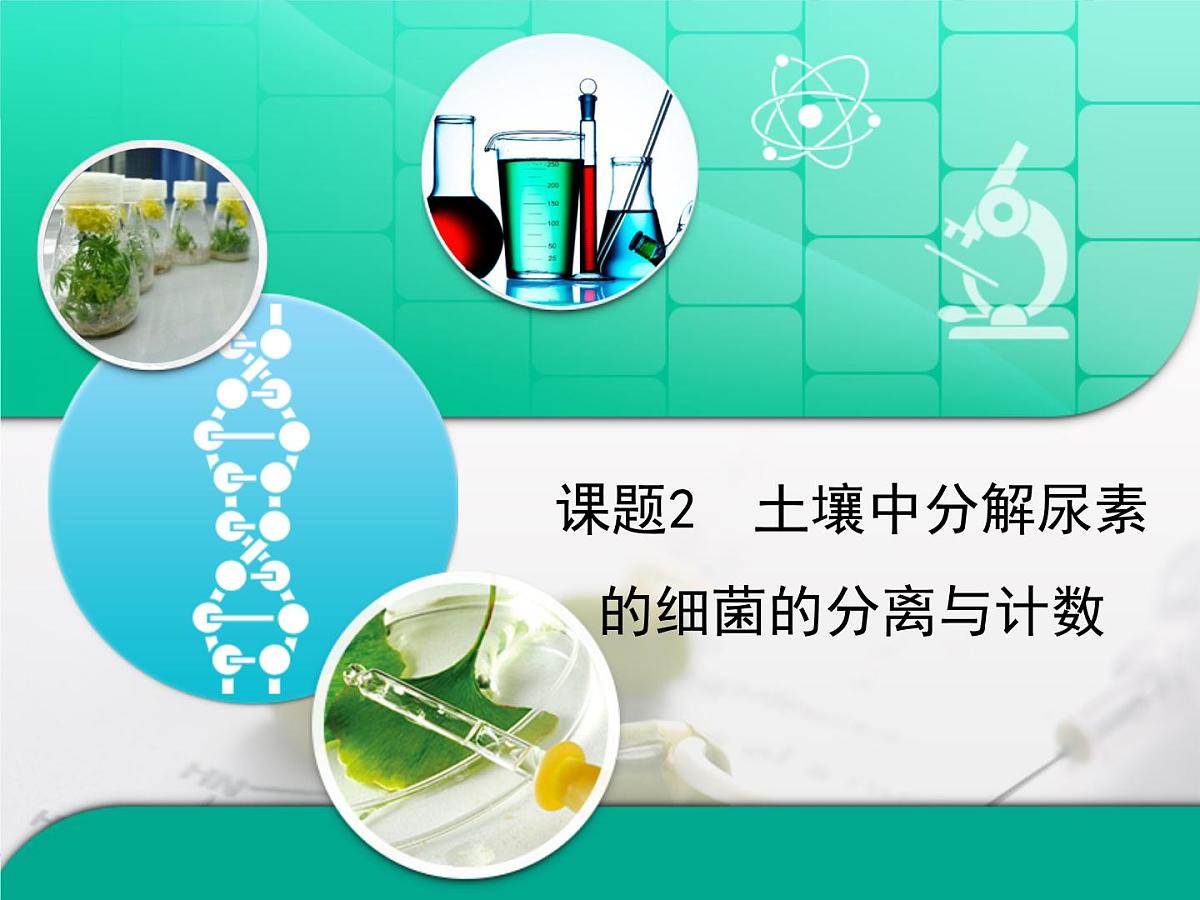 课题2　土壤中分解尿素的细菌的分离与计数